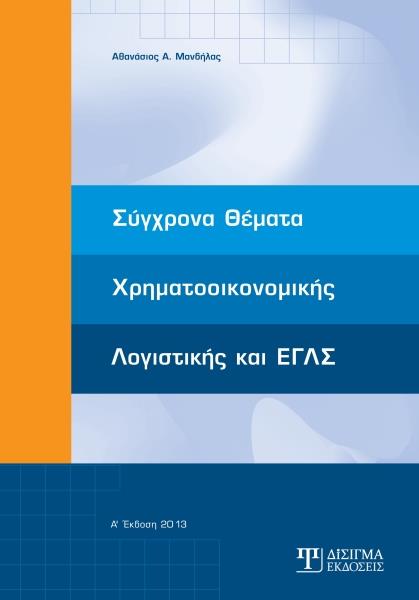 Αθανάσιος Α. Μανδήλας

Σύγχρονα Θέματα

Χρηματοοικονομικής

Λογιστικής και ΕΓΛΣ

Α' Έκδοση 2013

ΔΙΣΙΓΜΑ
ΕΚΔΟΣΕΙΣ